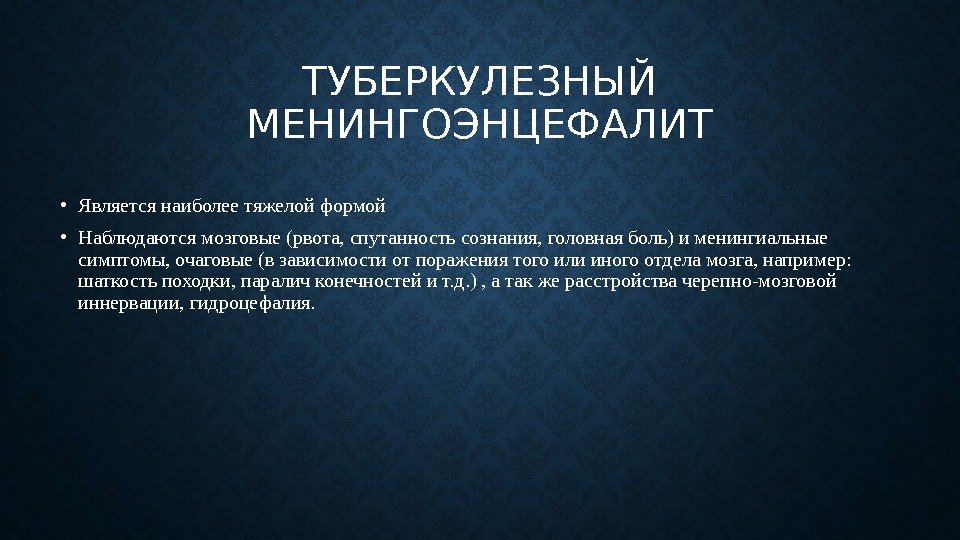 ТУБЕРКУЛЕЗНЫЙ МЕНИНГОЭНЦЕФАЛИТ

• Является наиболее тяжелой формой

• Наблюдаются мозговые (рвота, спутанность сознания, головная боль) и менингиальные симптомы, очаговые (в зависимости от поражения того или иного отдела мозга, например: шаткость походки, паралич конечностей и т.д.) , а так же расстройства черепно-мозговой иннервации, гидроцефалия.